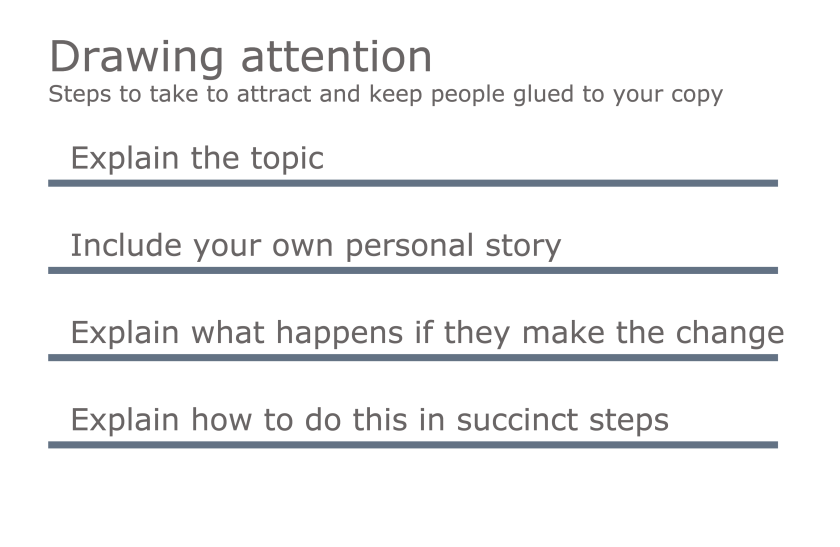 Drawing attention
Steps to take to attract and keep people glued to your copy

Explain the topic

Include your own personal story

Explain what happens if they make the change

Explain how to do this in succinct steps